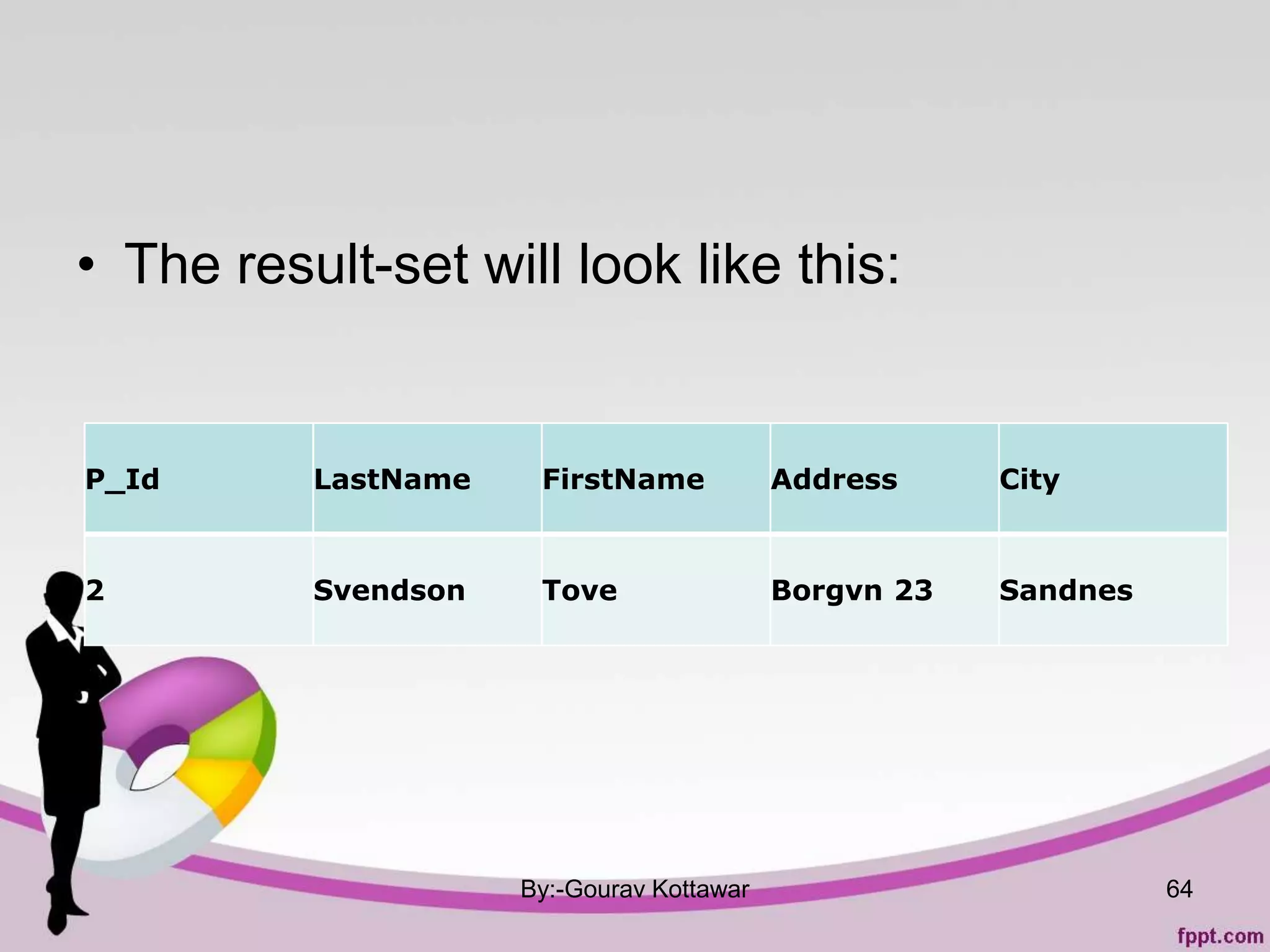 • The result-set will look like this:

| P_Id | LastName | FirstName | Address | City |
|---|---|---|---|---|
| 2 | Svendson | Tove | Borgvn 23 | Sandnes |

By:-Gourav Kottawar

64

fppt.com